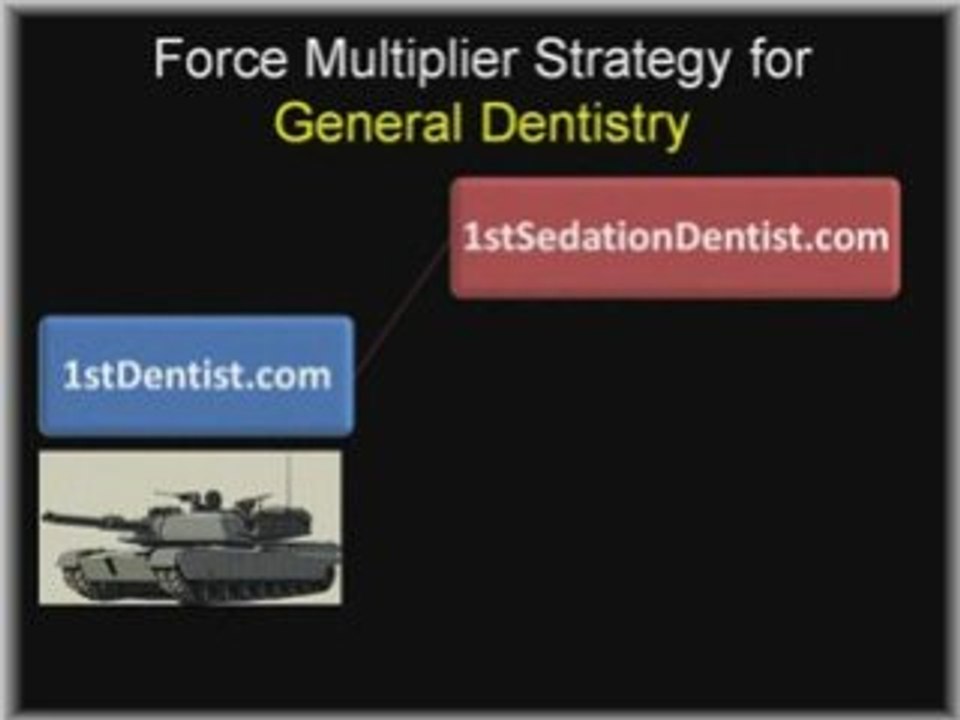 Force Multiplier Strategy for
General Dentistry

1stSedationDentist.com

1stDentist.com